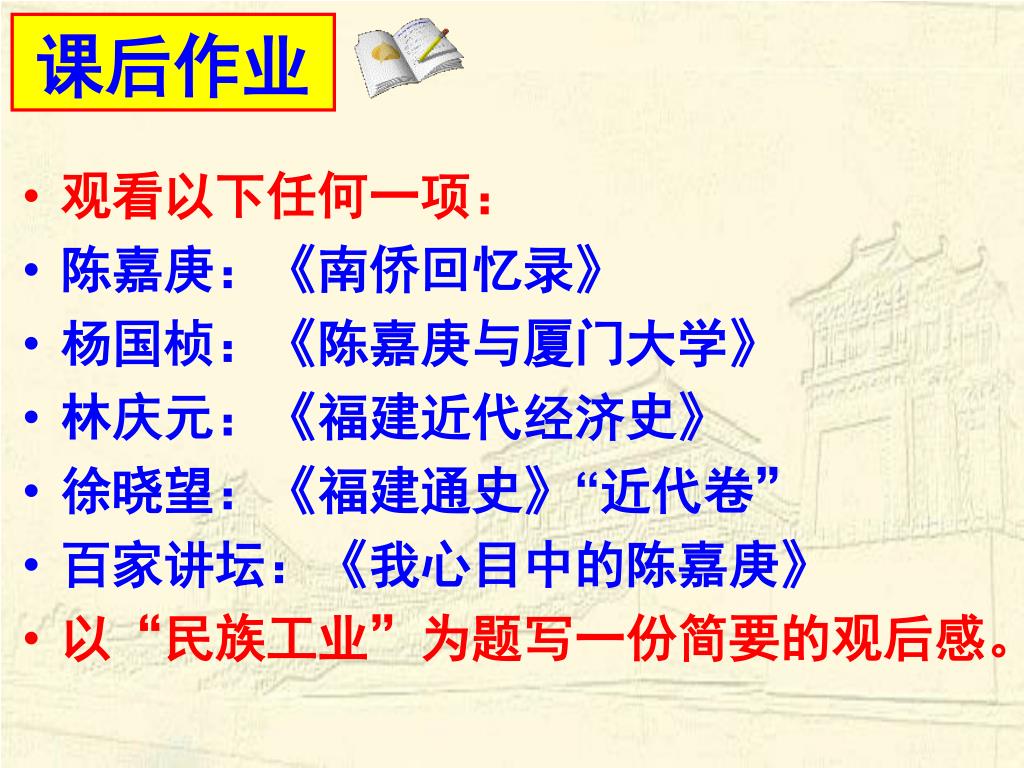 课后作业

• 观看以下任何一项：
• 陈嘉庚：《南侨回忆录》
• 杨国桢：《陈嘉庚与厦门大学》
• 林庆元：《福建近代经济史》
• 徐晓望：《福建通史》“近代卷”
• 百家讲坛：《我心目中的陈嘉庚》
• 以“民族工业”为题写一份简要的观后感。